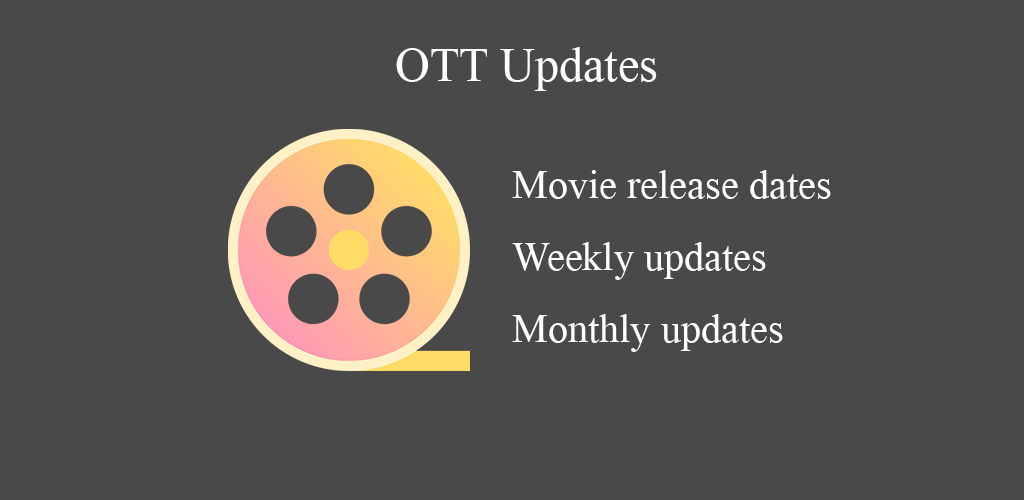 OTT Updates

Movie release dates

Weekly updates

Monthly updates